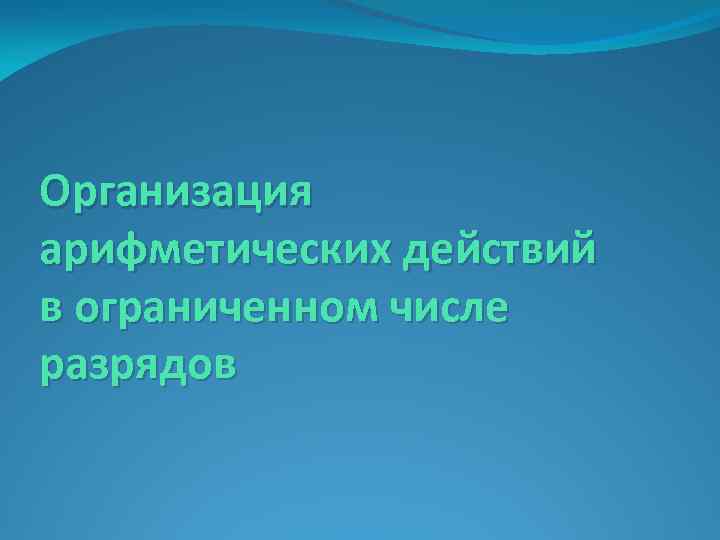 Организация арифметических действий в ограниченном числе разрядов